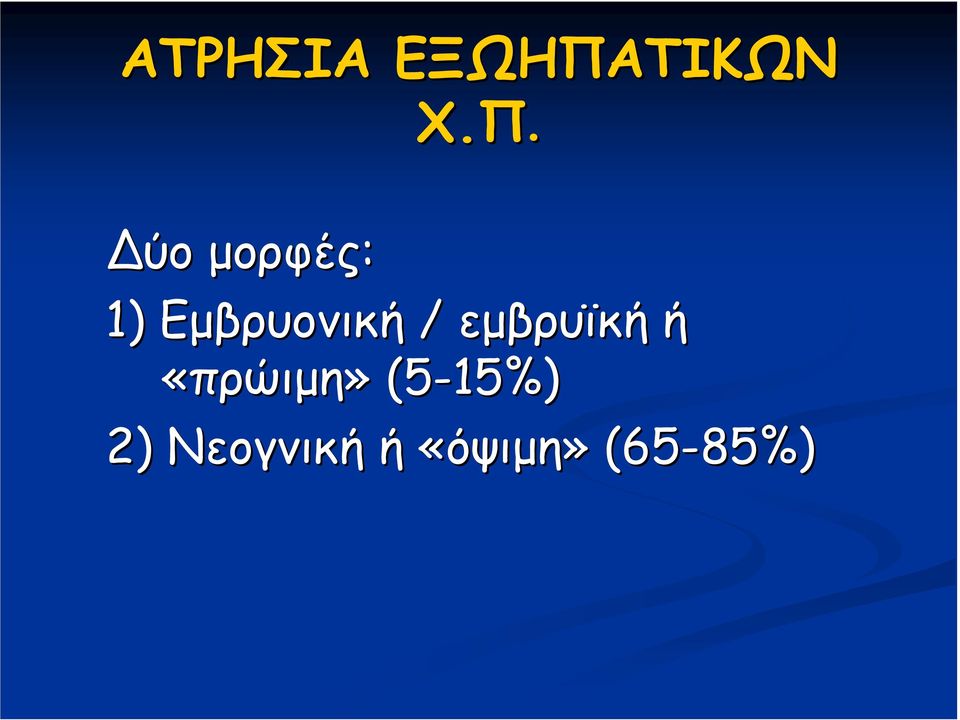 ΑΤΡΗΣΙΑ ΕΞΩΗΠΑΤΙΚΩΝ Χ.Π.

Δύο μορφές:

1) Εμβρυονική / εμβρυϊκή ή «πρώιμη» (5-15%)

2) Νεογνική ή «όψιμη» (65-85%)